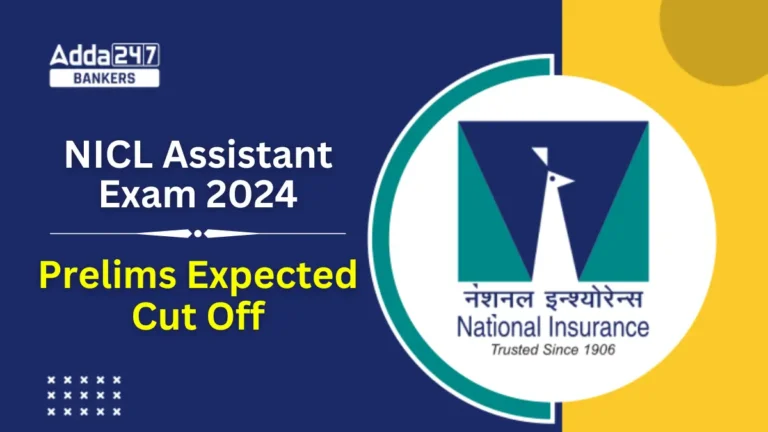 Adda247
BANKERS

NICL Assistant Exam 2024

Prelims Expected Cut Off

नेशनल इन्श्योरेन्स
National Insurance
Trusted Since 1906